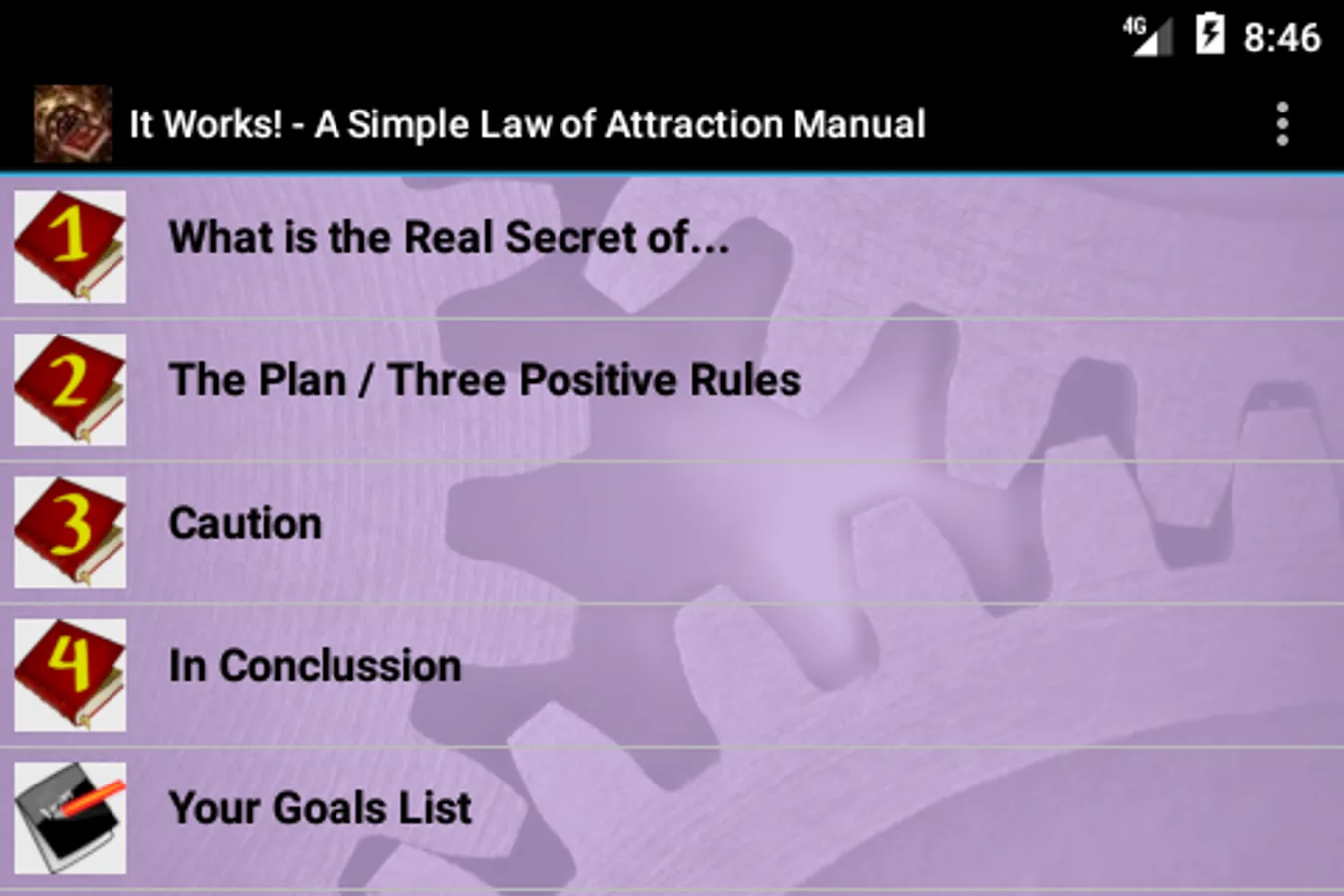 4G 8:46

It Works! - A Simple Law of Attraction Manual

1 What is the Real Secret of...

2 The Plan / Three Positive Rules

3 Caution

4 In Conclussion

Your Goals List